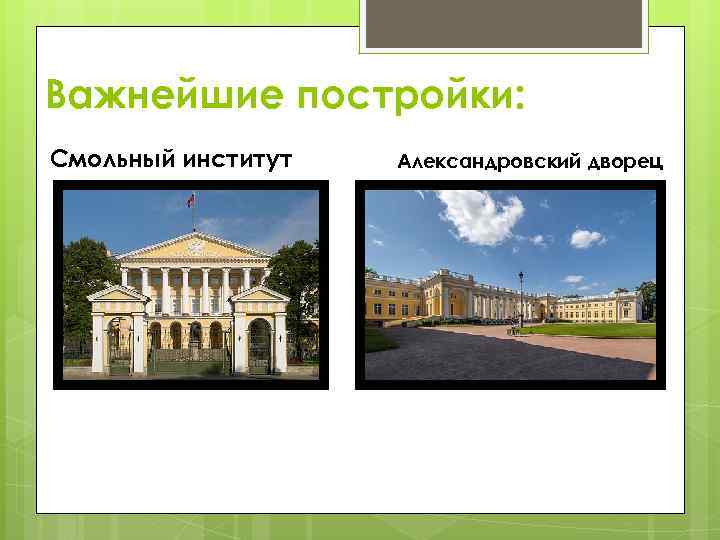 Важнейшие постройки:

Смольный институт

Александровский дворец